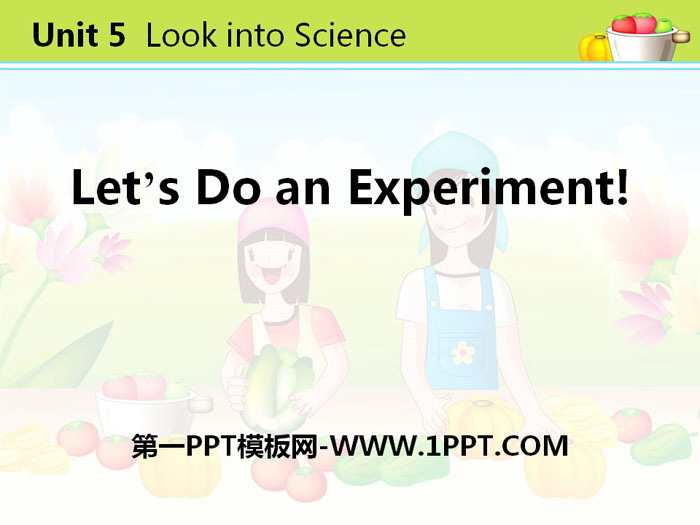 Unit 5 Look into Science

Let's Do an Experiment!

第一PPT模板网-WWW.1PPT.COM